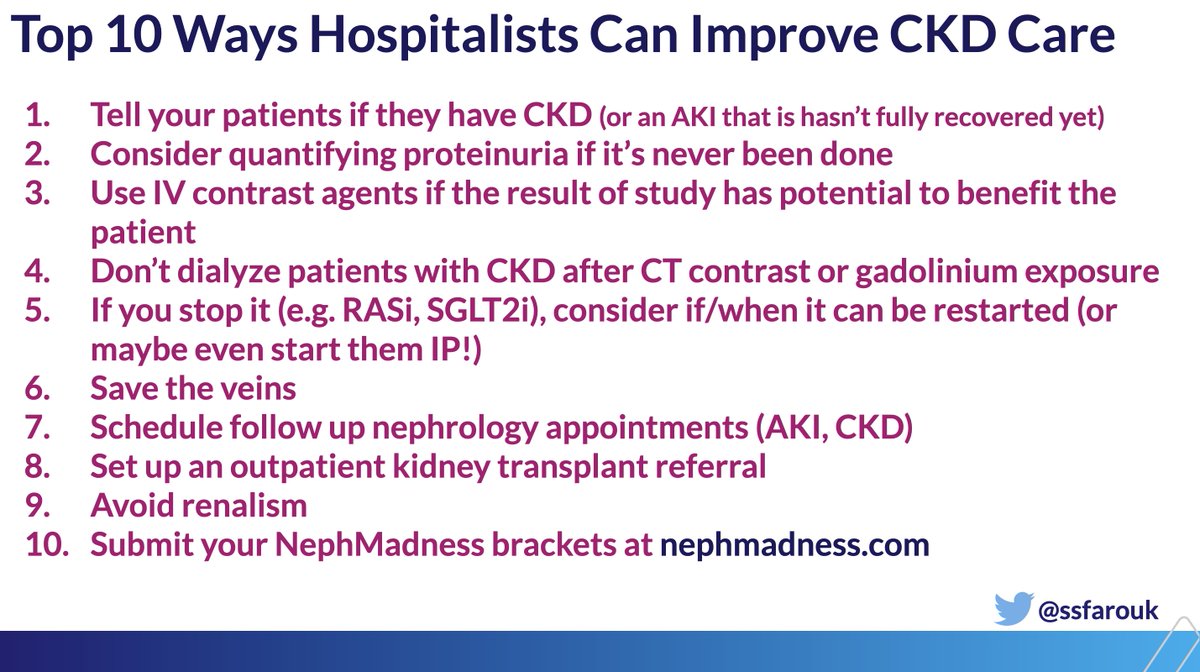 Top 10 Ways Hospitalists Can Improve CKD Care

1. Tell your patients if they have CKD (or an AKI that is hasn't fully recovered yet)
2. Consider quantifying proteinuria if it's never been done
3. Use IV contrast agents if the result of study has potential to benefit the patient
4. Don't dialyze patients with CKD after CT contrast or gadolinium exposure
5. If you stop it (e.g. RASi, SGLT2i), consider if/when it can be restarted (or maybe even start them IP!)
6. Save the veins
7. Schedule follow up nephrology appointments (AKI, CKD)
8. Set up an outpatient kidney transplant referral
9. Avoid renalism
10. Submit your NephMadness brackets at nephmadness.com

@ssfarouk